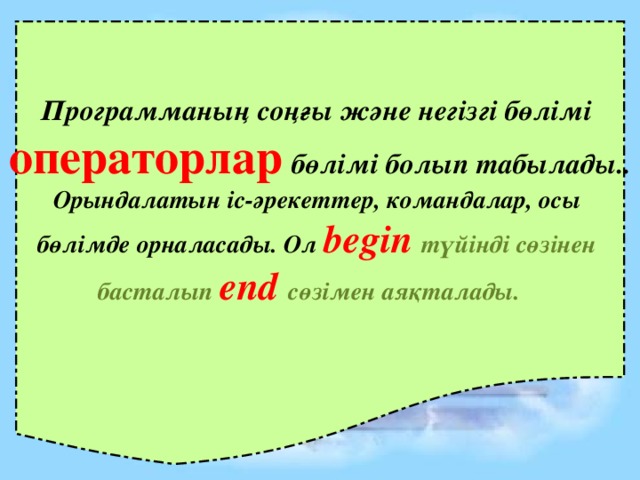 Программаның соңғы және негізгі бөлімі операторлар бөлімі болып табылады.. Орындалатын іс-әрекеттер, командалар, осы бөлімде орналасады. Ол begin түйінді сөзінен басталып end сөзімен аяқталады.